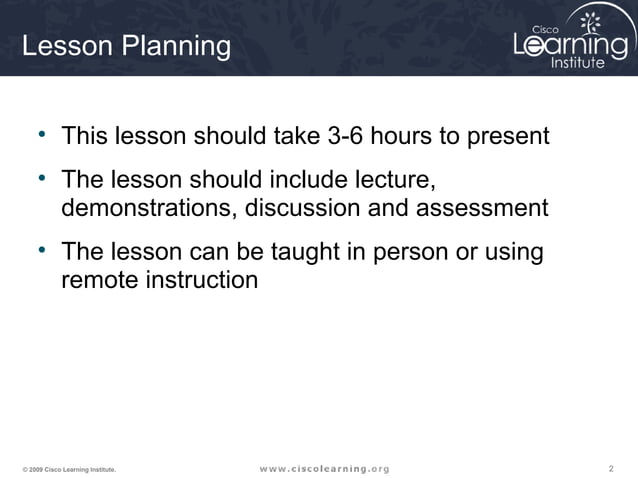 Lesson Planning

Cisco Learning Institute

• This lesson should take 3-6 hours to present

• The lesson should include lecture, demonstrations, discussion and assessment

• The lesson can be taught in person or using remote instruction

© 2009 Cisco Learning Institute.

www.ciscolearning.org

2